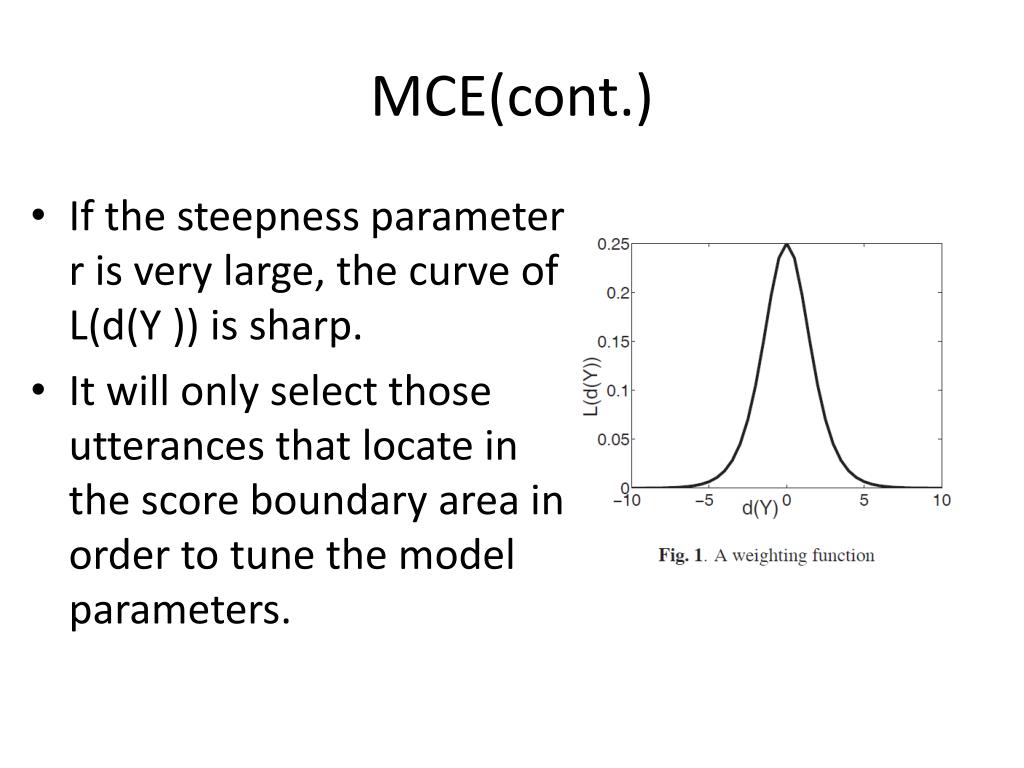 MCE(cont.)

• If the steepness parameter r is very large, the curve of L(d(Y )) is sharp.
• It will only select those utterances that locate in the score boundary area in order to tune the model parameters.

0.25
0.2
0.15
0.1
0.05
0
L(d(Y))
−10
−5
0
5
10
d(Y)

Fig. 1. A weighting function